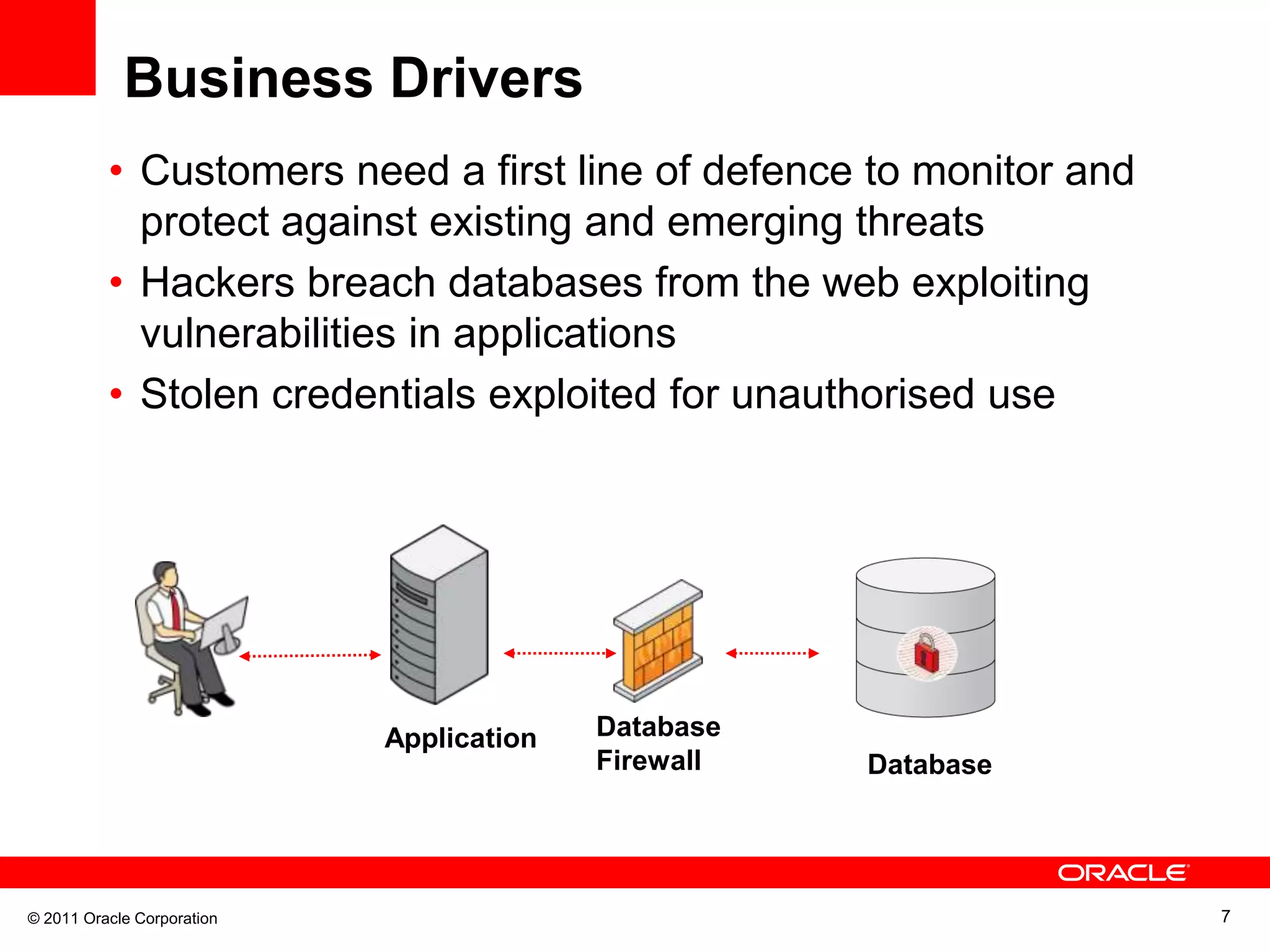 Business Drivers

• Customers need a first line of defence to monitor and protect against existing and emerging threats

• Hackers breach databases from the web exploiting vulnerabilities in applications

• Stolen credentials exploited for unauthorised use

Application

Database Firewall

Database

ORACLE

© 2011 Oracle Corporation

7